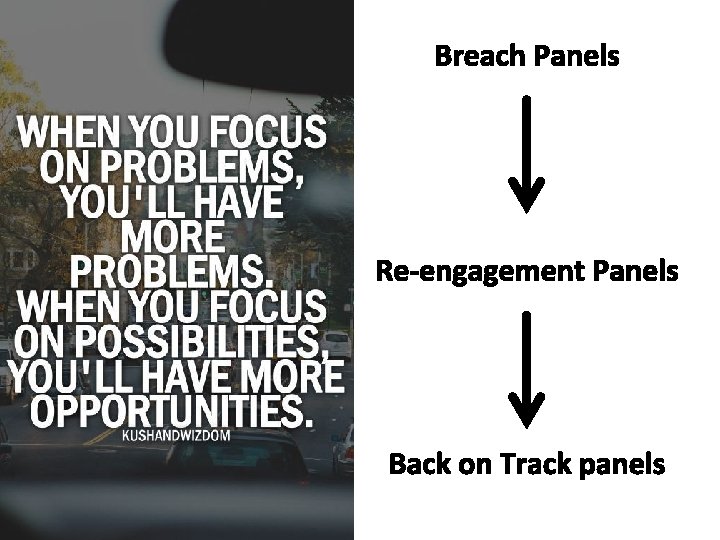 WHEN YOU FOCUS ON PROBLEMS, YOU'LL HAVE MORE PROBLEMS. WHEN YOU FOCUS ON POSSIBILITIES, YOU'LL HAVE MORE OPPORTUNITIES.

KUSHANDWIZDOM

Breach Panels

Re-engagement Panels

Back on Track panels